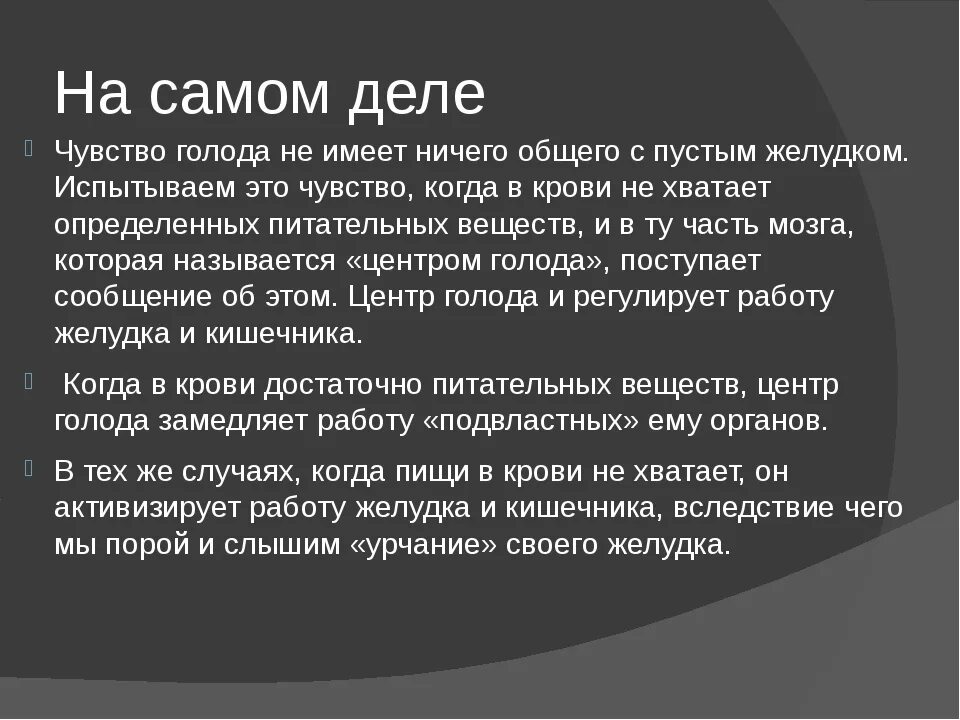 На самом деле

Чувство голода не имеет ничего общего с пустым желудком. Испытываем это чувство, когда в крови не хватает определенных питательных веществ, и в ту часть мозга, которая называется «центром голода», поступает сообщение об этом. Центр голода и регулирует работу желудка и кишечника.

Когда в крови достаточно питательных веществ, центр голода замедляет работу «подвластных» ему органов.

В тех же случаях, когда пищи в крови не хватает, он активизирует работу желудка и кишечника, вследствие чего мы порой и слышим «урчание» своего желудка.